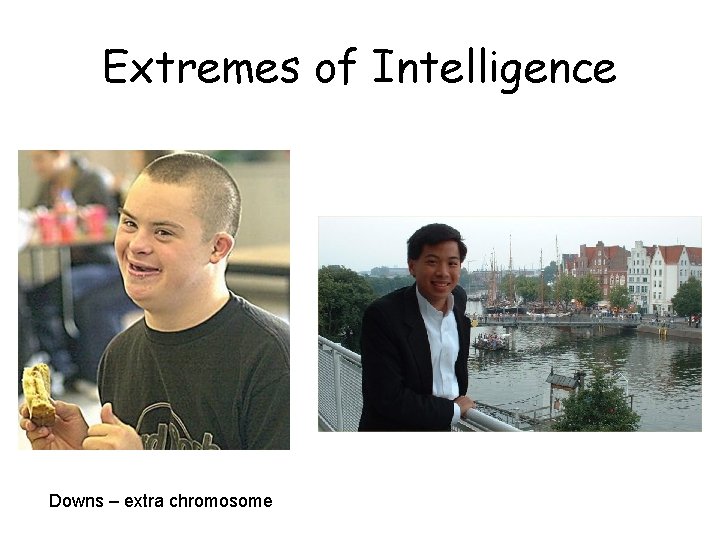 Extremes of Intelligence

Downs – extra chromosome